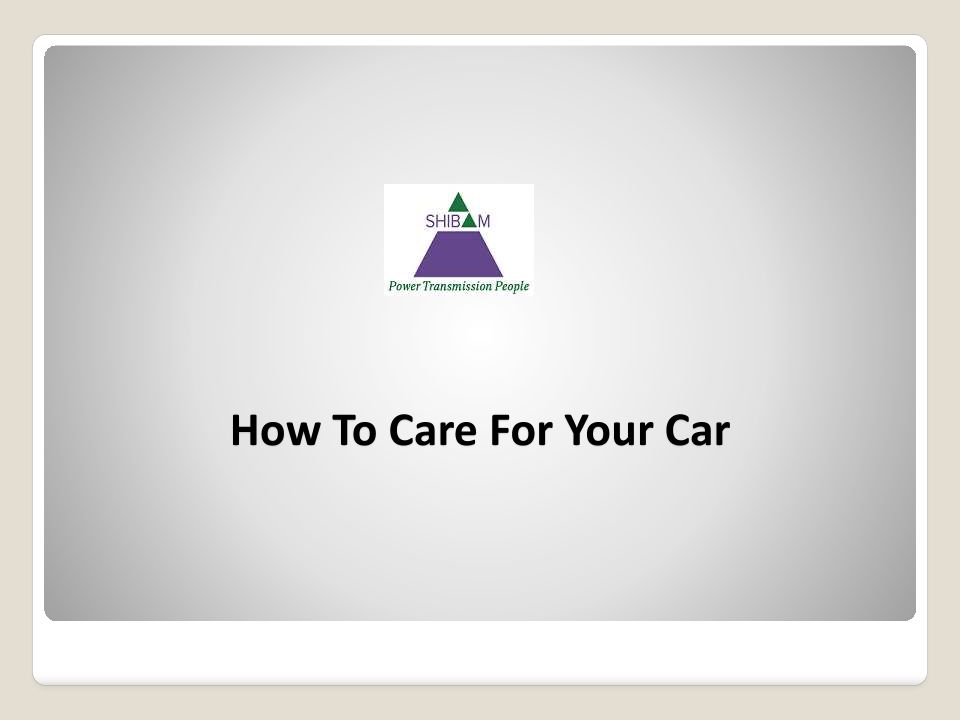 SHIBAM

Power Transmission People

How To Care For Your Car